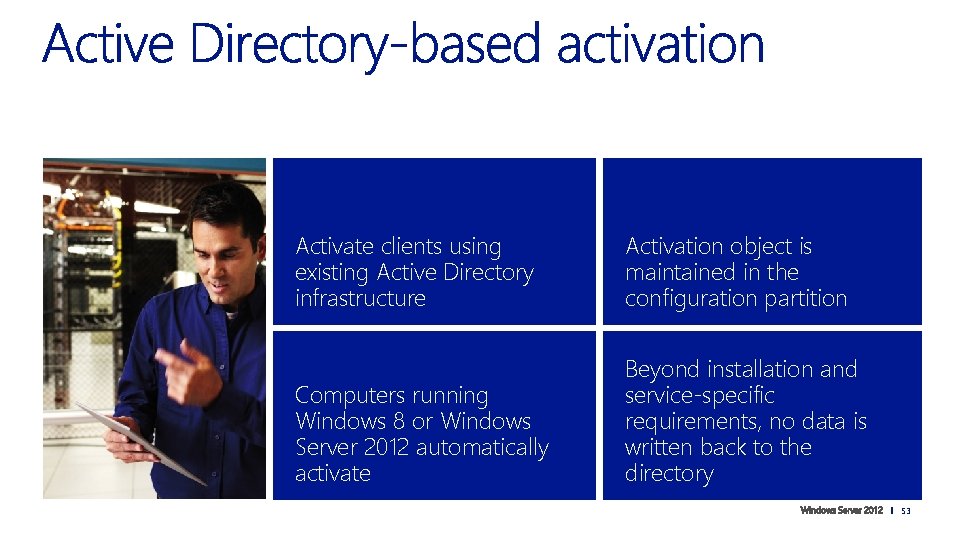 Active Directory-based activation

Activate clients using existing Active Directory infrastructure

Activation object is maintained in the configuration partition

Computers running Windows 8 or Windows Server 2012 automatically activate

Beyond installation and service-specific requirements, no data is written back to the directory

Windows Server 2012 | 53